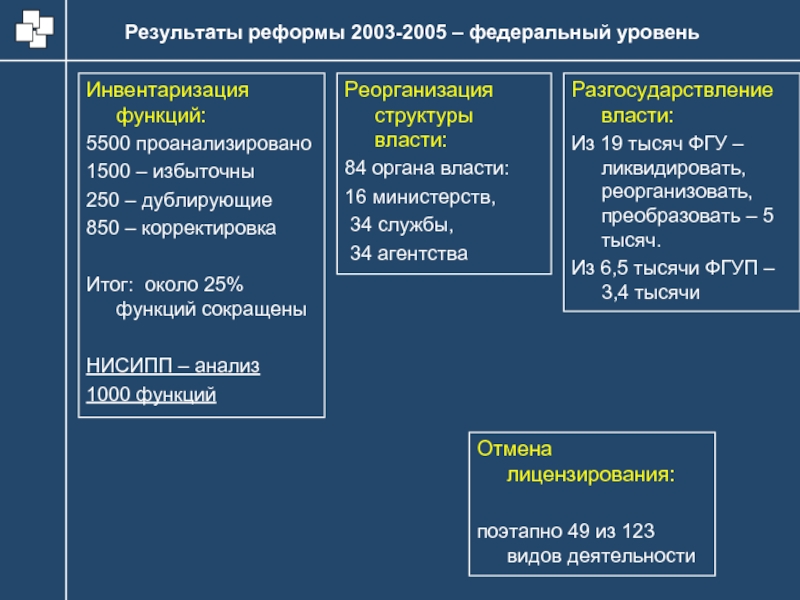 Результаты реформы 2003-2005 – федеральный уровень

Инвентаризация функций:

5500 проанализировано

1500 – избыточны

250 – дублирующие

850 – корректировка

Итог: около 25% функций сокращены

НИСИПП – анализ

1000 функций

Реорганизация структуры власти:

84 органа власти:

16 министерств,

34 службы,

34 агентства

Разгосударствление власти:

Из 19 тысяч ФГУ – ликвидировать, реорганизовать, преобразовать – 5 тысяч.

Из 6,5 тысячи ФГУП – 3,4 тысячи

Отмена лицензирования:

поэтапно 49 из 123 видов деятельности